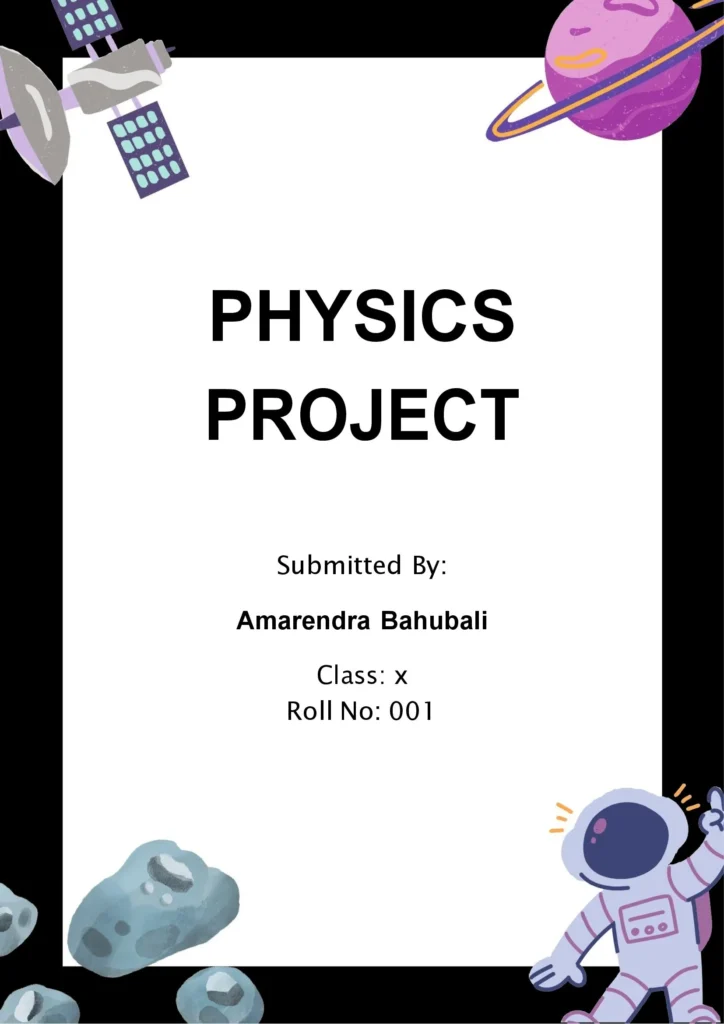 PHYSICS PROJECT

Submitted By:

Amarendra Bahubali

Class: x
Roll No: 001